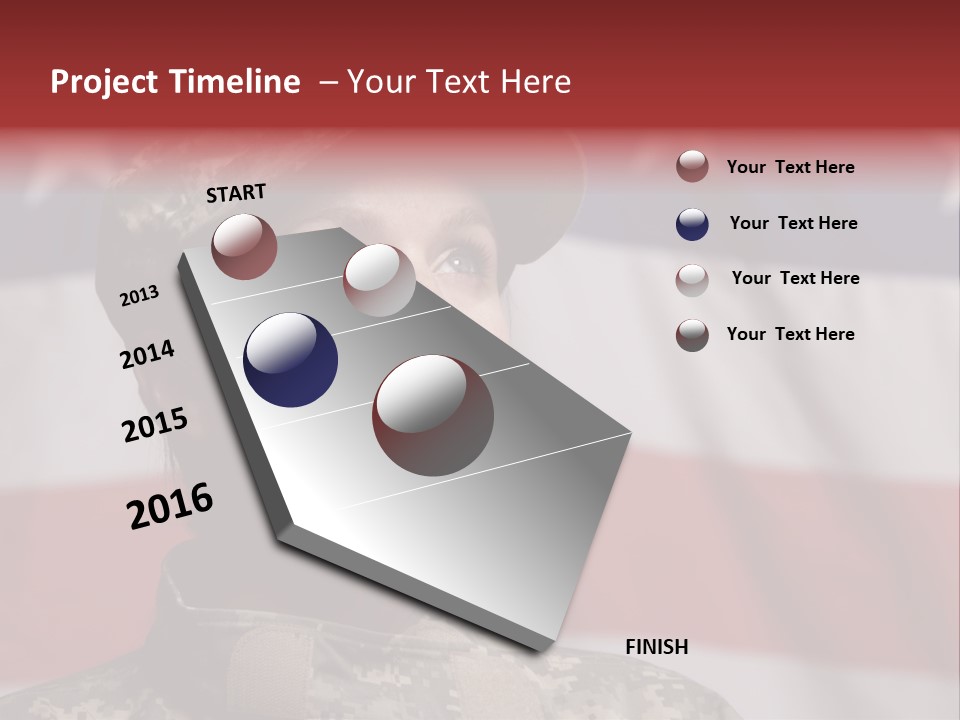 Project Timeline – Your Text Here

START

2013

2014

2015

2016

FINISH

Your Text Here

Your Text Here

Your Text Here

Your Text Here